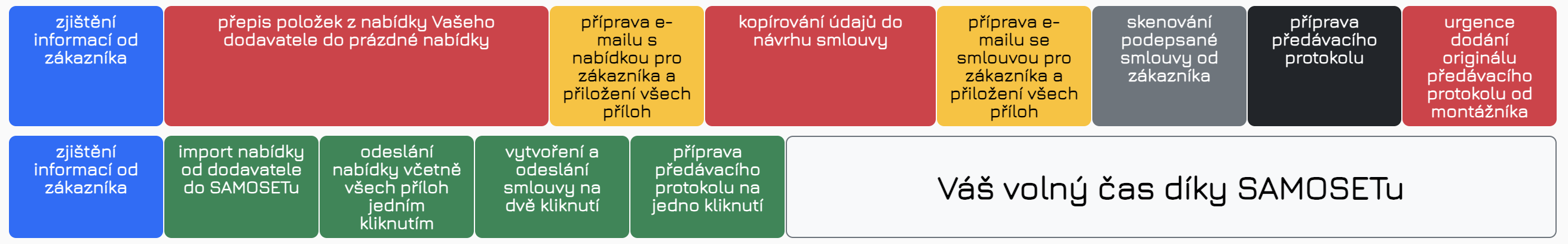 zjištění informací od zákazníka

přepis položek z nabídky Vašeho dodavatele do prázdné nabídky

příprava e-mailu s nabídkou pro zákazníka a přiložení všech příloh

kopírování údajů do návrhu smlouvy

příprava e-mailu se smlouvou pro zákazníka a přiložení všech příloh

skenování podepsané smlouvy od zákazníka

příprava předávacího protokolu

urgence dodání originálu předávacího protokolu od montážníka

zjištění informací od zákazníka

import nabídky od dodavatele do SAMOSETu

odeslání nabídky včetně všech příloh jedním kliknutím

vytvoření a odeslání smlouvy na dvě kliknutí

příprava předávacího protokolu na jedno kliknutí

Váš volný čas díky SAMOSETu